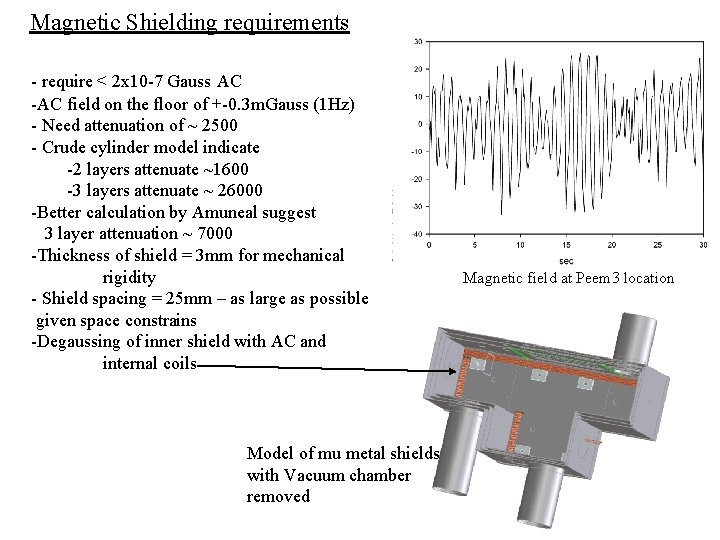 Magnetic Shielding requirements

- require < 2x10-7 Gauss AC
-AC field on the floor of +-0.3mGauss (1Hz)
- Need attenuation of ~ 2500
- Crude cylinder model indicate
-2 layers attenuate ~1600
-3 layers attenuate ~ 26000
-Better calculation by Amuneal suggest
3 layer attenuation ~ 7000
-Thickness of shield = 3mm for mechanical rigidity
- Shield spacing = 25mm – as large as possible given space constrains
-Degaussing of inner shield with AC and internal coils

30
20
10
0
-10
-20
-30
-40
0
5
10
15
20
25
30
sec

Magnetic field at Peem 3 location

Model of mu metal shields with Vacuum chamber removed